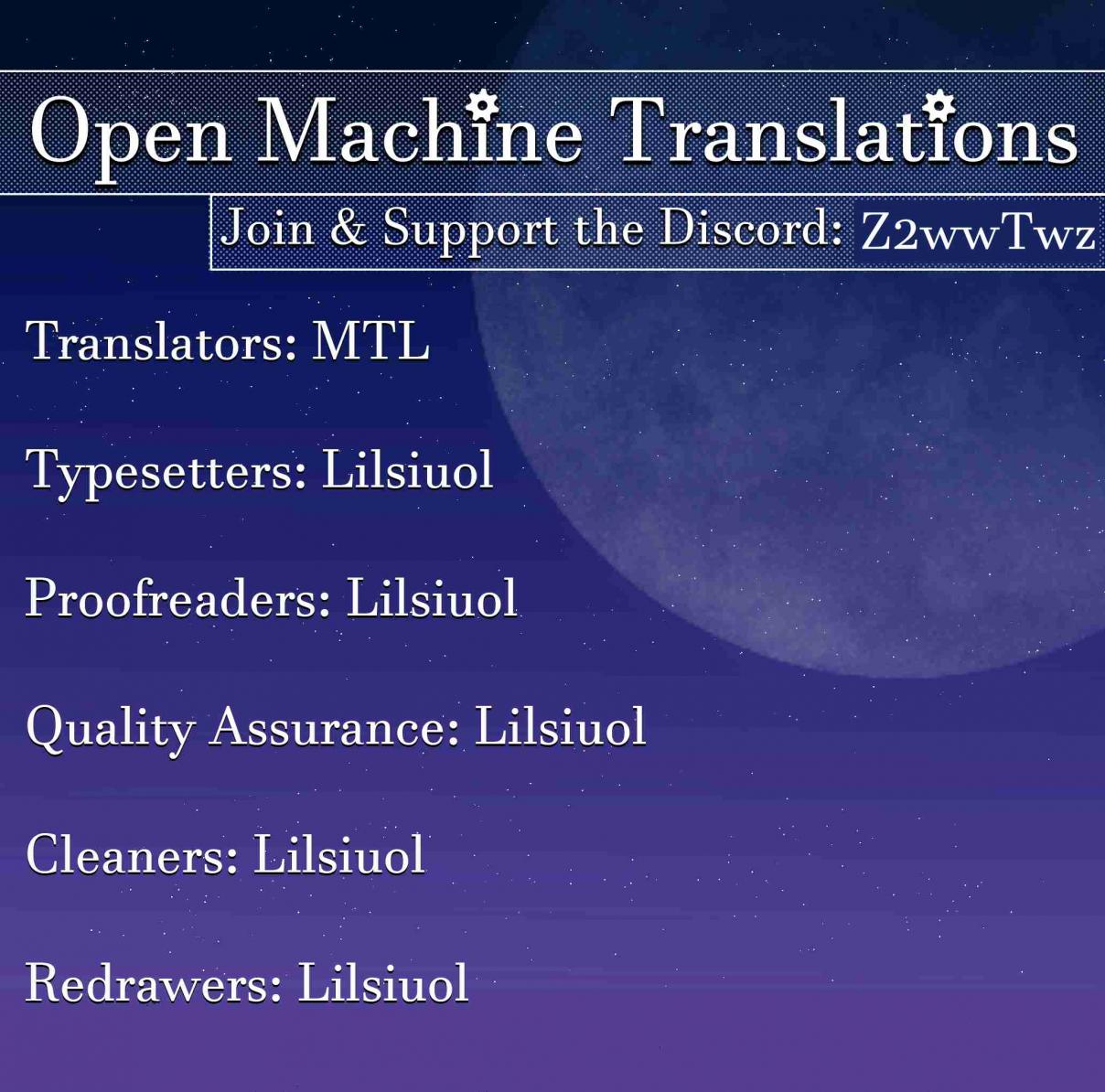 Open Machine Translations

Join & Support the Discord: Z2wwTwz

Translators: MTL

Typesetters: Lilsiuol

Proofreaders: Lilsiuol

Quality Assurance: Lilsiuol

Cleaners: Lilsiuol

Redrawers: Lilsiuol